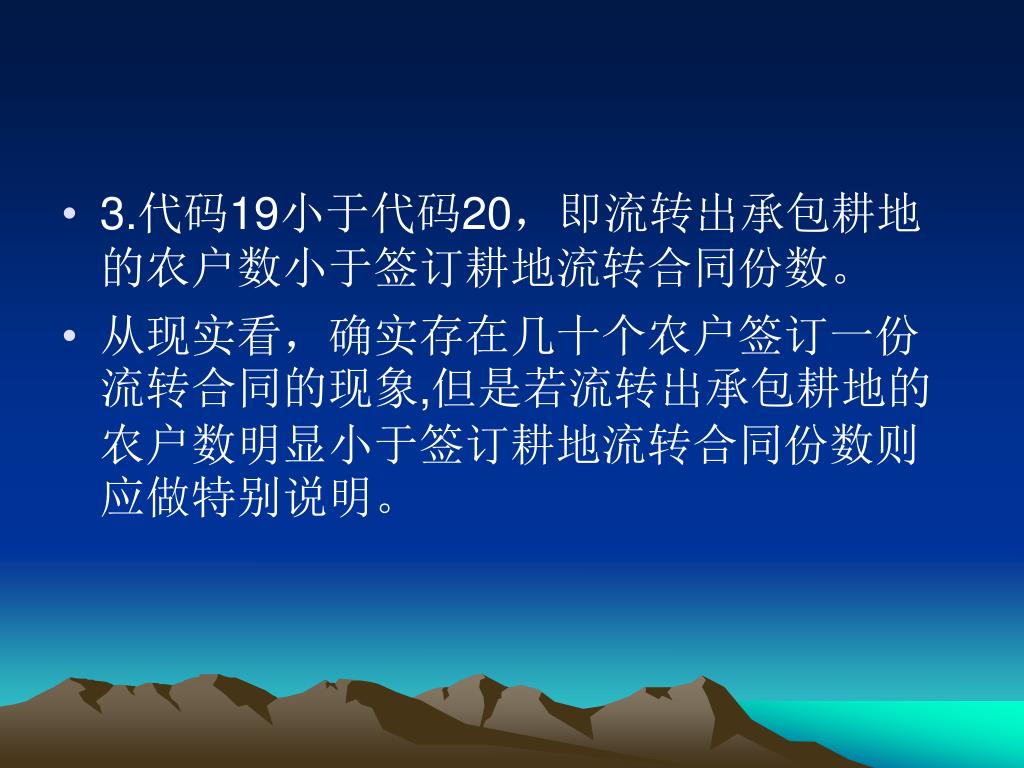 • 3.代码19小于代码20，即流转出承包耕地的农户数小于签订耕地流转合同份数。

• 从现实看，确实存在几十个农户签订一份流转合同的现象,但是若流转出承包耕地的农户数明显小于签订耕地流转合同份数则应做特别说明。